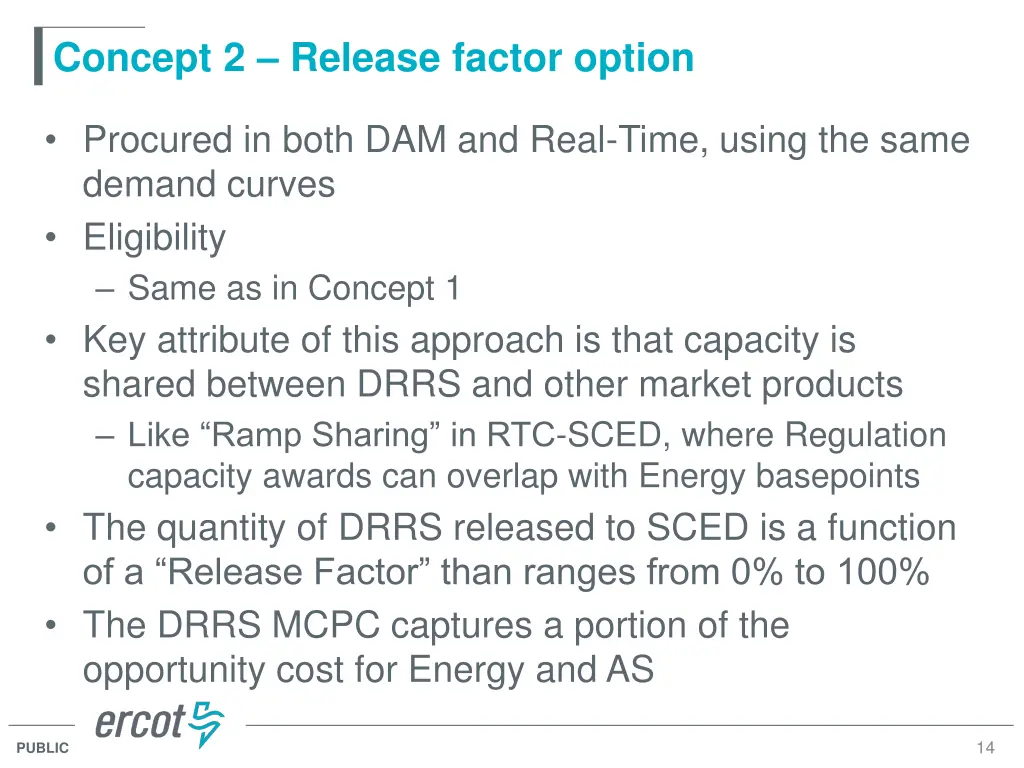 Concept 2 – Release factor option

• Procured in both DAM and Real-Time, using the same demand curves
• Eligibility
– Same as in Concept 1
• Key attribute of this approach is that capacity is shared between DRRS and other market products
– Like “Ramp Sharing” in RTC-SCED, where Regulation capacity awards can overlap with Energy basepoints
• The quantity of DRRS released to SCED is a function of a “Release Factor” than ranges from 0% to 100%
• The DRRS MCPC captures a portion of the opportunity cost for Energy and AS

ercot

PUBLIC

14